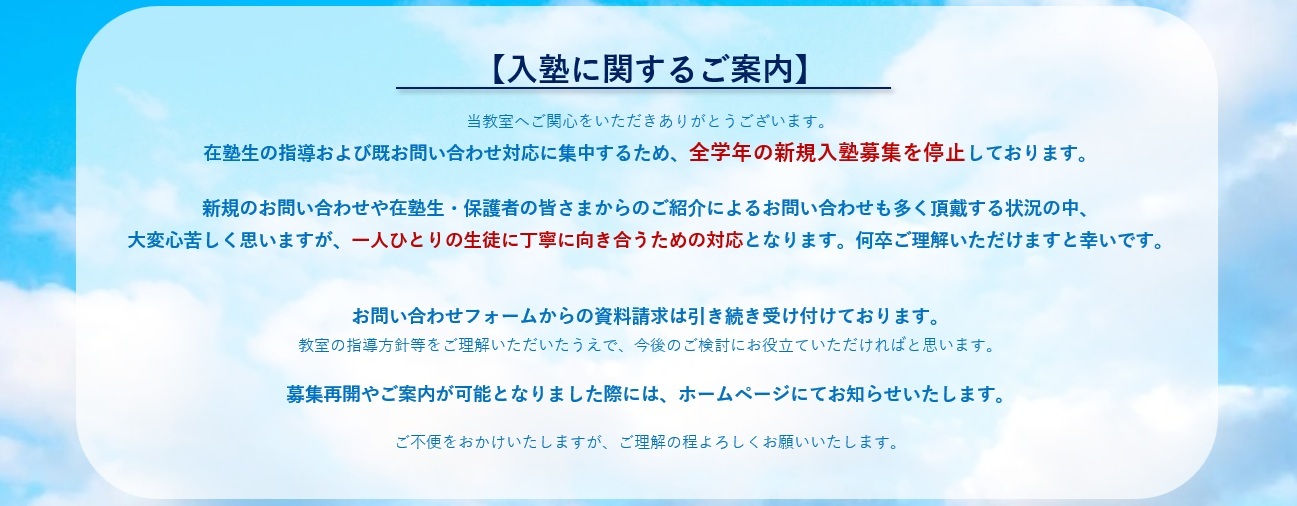 【入塾に関するご案内】

当教室へご関心をいただきありがとうございます。
在塾生の指導および既お問い合わせ対応に集中するため、全学年の新規入塾募集を停止しております。

新規のお問い合わせや在塾生・保護者の皆さまからのご紹介によるお問い合わせも多く頂戴する状況の中、
大変心苦しく思いますが、一人ひとりの生徒に丁寧に向き合うための対応となります。何卒ご理解いただけますと幸いです。

お問い合わせフォームからの資料請求は引き続き受け付けております。
教室の指導方針等をご理解いただいたうえで、今後のご検討にお役立ていただければと思います。

募集再開やご案内が可能となりました際には、ホームページにてお知らせいたします。

ご不便をおかけいたしますが、ご理解の程よろしくお願いいたします。